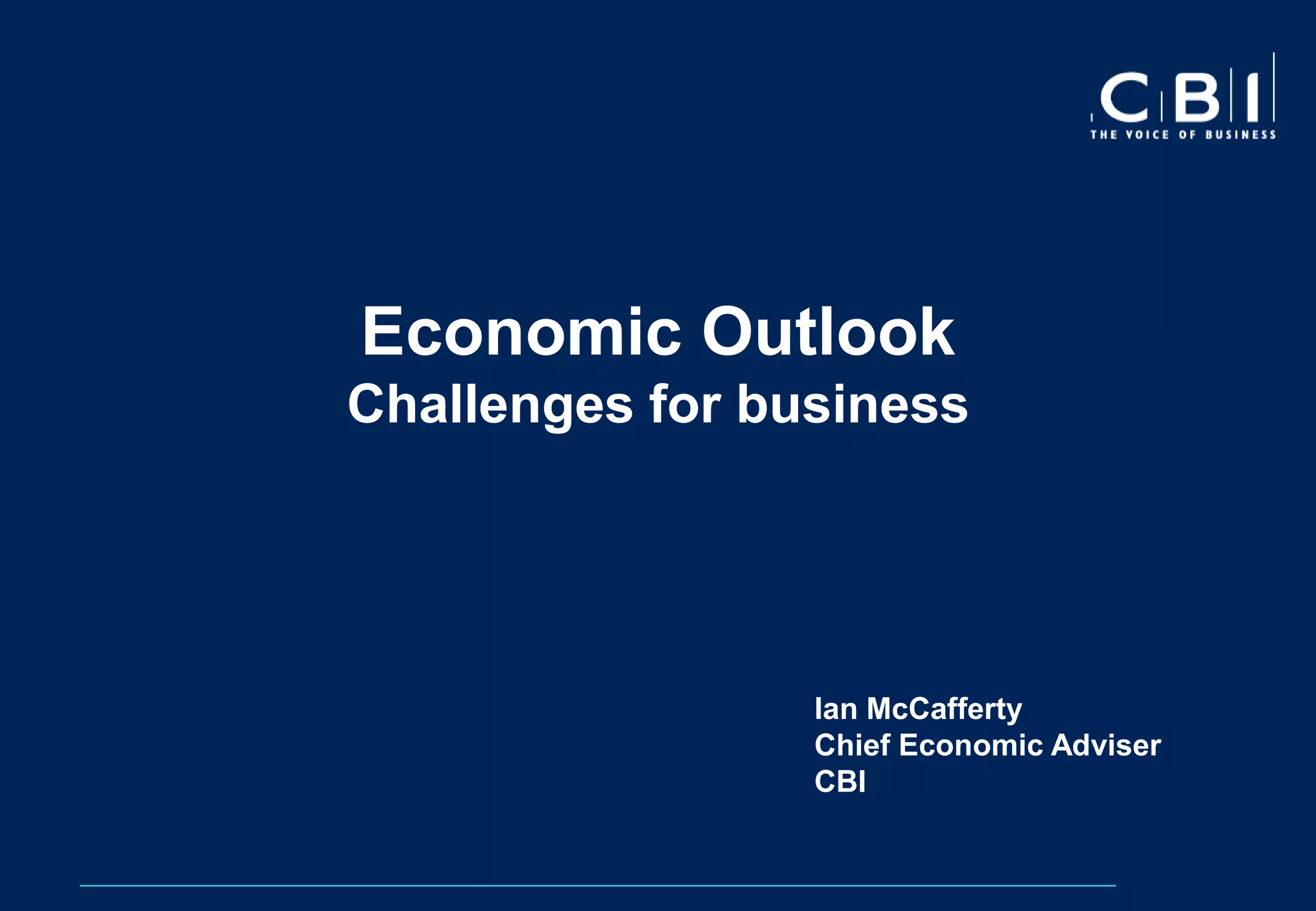 CBI
THE VOICE OF BUSINESS

Economic Outlook
Challenges for business

Ian McCafferty
Chief Economic Adviser
CBI